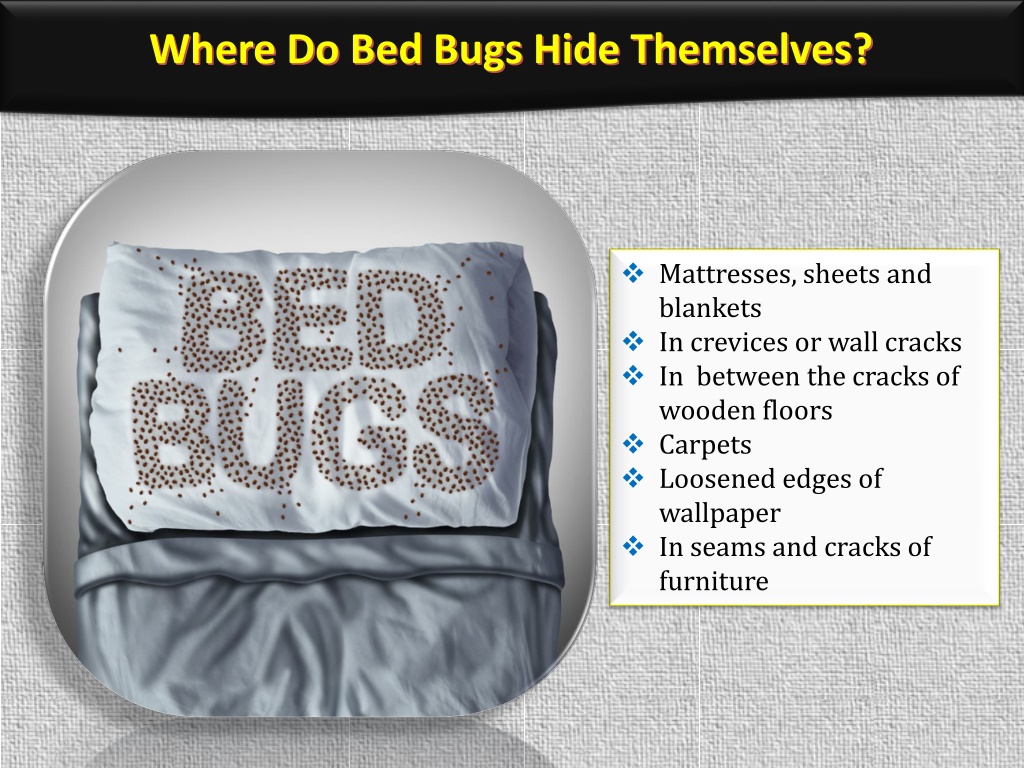 Where Do Bed Bugs Hide Themselves?

BED
BUGS

❖ Mattresses, sheets and blankets
❖ In crevices or wall cracks
❖ In between the cracks of wooden floors
❖ Carpets
❖ Loosened edges of wallpaper
❖ In seams and cracks of furniture